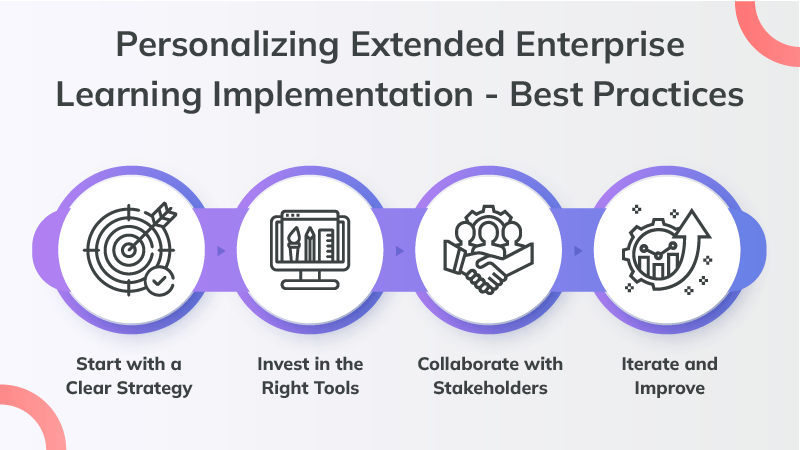 Personalizing Extended Enterprise Learning Implementation - Best Practices

Start with a Clear Strategy

Invest in the Right Tools

Collaborate with Stakeholders

Iterate and Improve